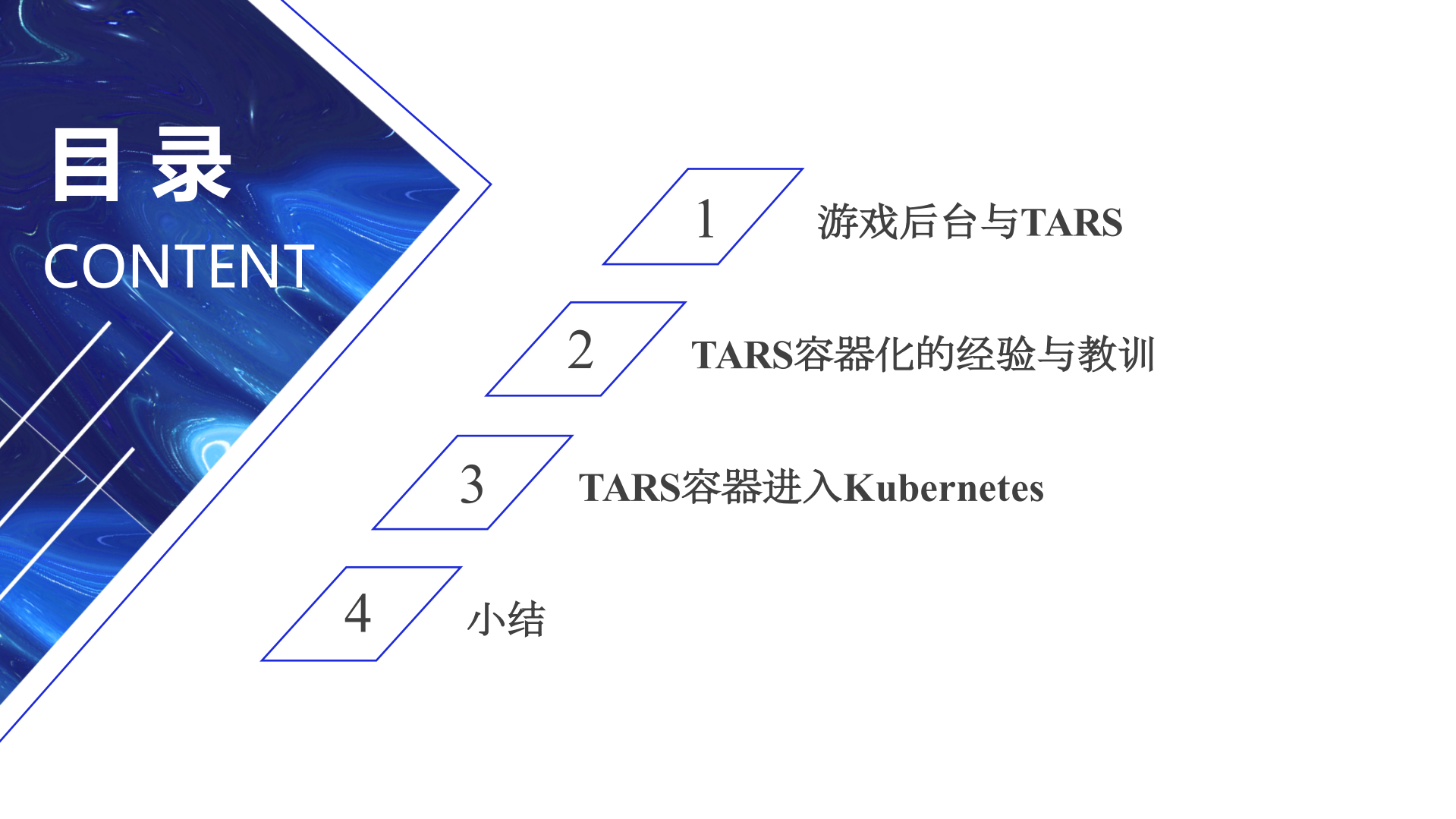 目录
CONTENT

1 游戏后台与TARS

2 TARS容器化的经验与教训

3 TARS容器进入Kubernetes

4 小结